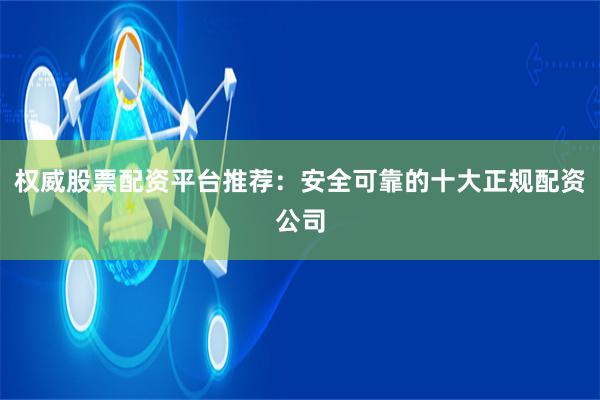 权威股票配资平台推荐：安全可靠的十大正规配资公司